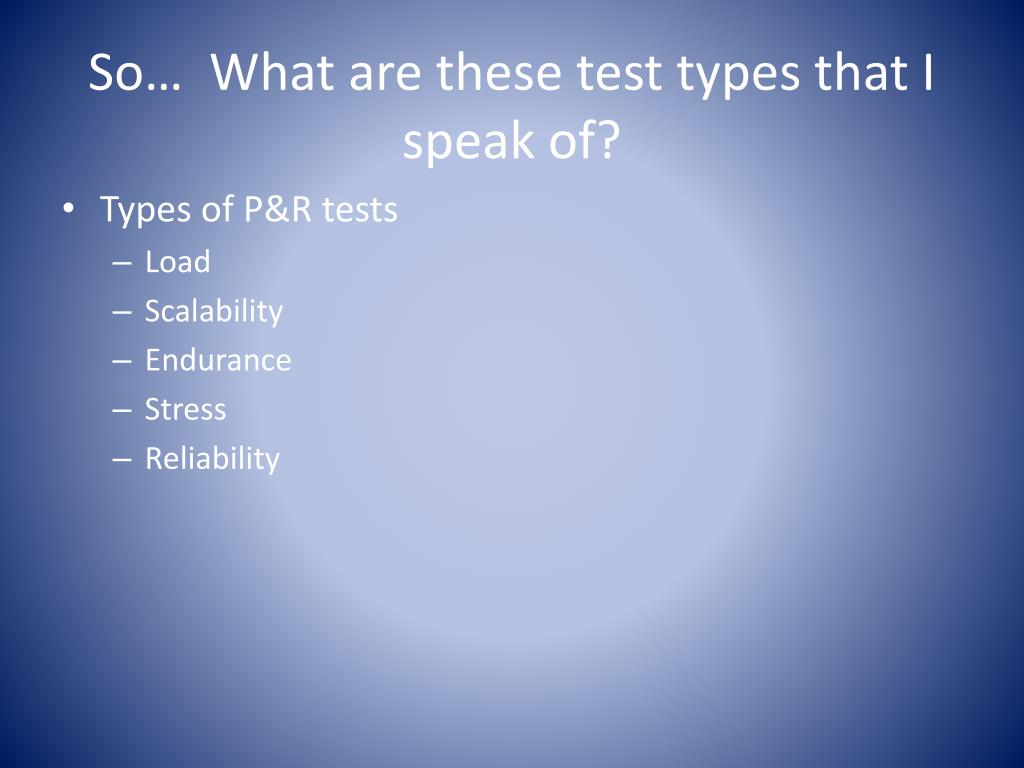 So… What are these test types that I speak of?

• Types of P&R tests
– Load
– Scalability
– Endurance
– Stress
– Reliability